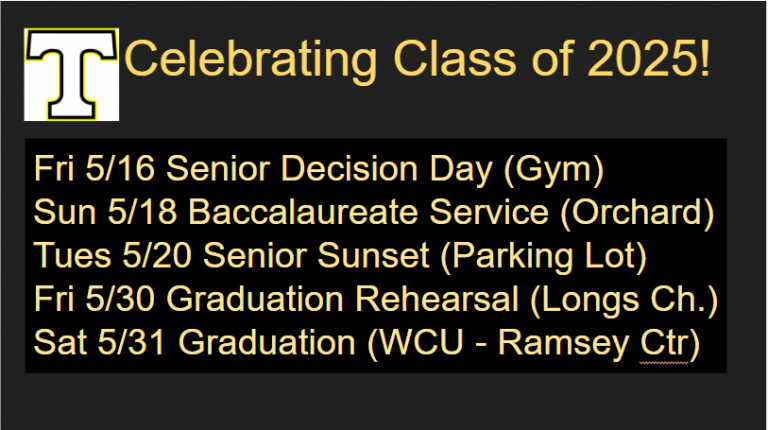 T

Celebrating Class of 2025!

Fri 5/16 Senior Decision Day (Gym)
Sun 5/18 Baccalaureate Service (Orchard)
Tues 5/20 Senior Sunset (Parking Lot)
Fri 5/30 Graduation Rehearsal (Longs Ch.)
Sat 5/31 Graduation (WCU - Ramsey Ctr)